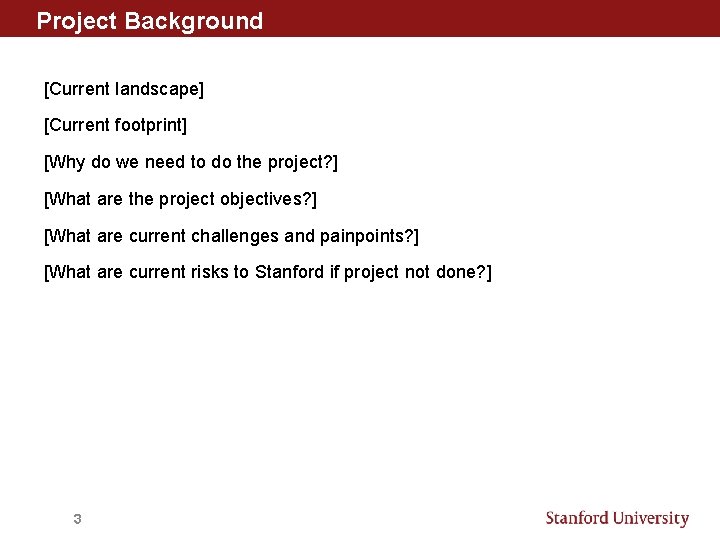 Project Background

[Current landscape]

[Current footprint]

[Why do we need to do the project?]

[What are the project objectives?]

[What are current challenges and painpoints?]

[What are current risks to Stanford if project not done?]

3

Stanford University